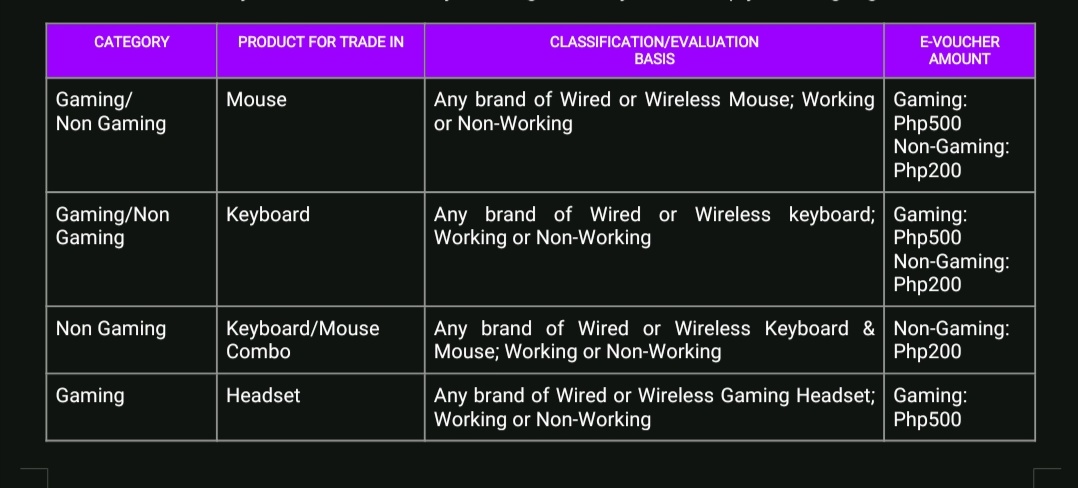 | CATEGORY | PRODUCT FOR TRADE IN | CLASSIFICATION/EVALUATION BASIS | E-VOUCHER AMOUNT |
|---|---|---|---|
| Gaming/ Non Gaming | Mouse | Any brand of Wired or Wireless Mouse; Working or Non-Working | Gaming: Php500 Non-Gaming: Php200 |
| Gaming/Non Gaming | Keyboard | Any brand of Wired or Wireless keyboard; Working or Non-Working | Gaming: Php500 Non-Gaming: Php200 |
| Non Gaming | Keyboard/Mouse Combo | Any brand of Wired or Wireless Keyboard & Mouse; Working or Non-Working | Non-Gaming: Php200 |
| Gaming | Headset | Any brand of Wired or Wireless Gaming Headset; Working or Non-Working | Gaming: Php500 |